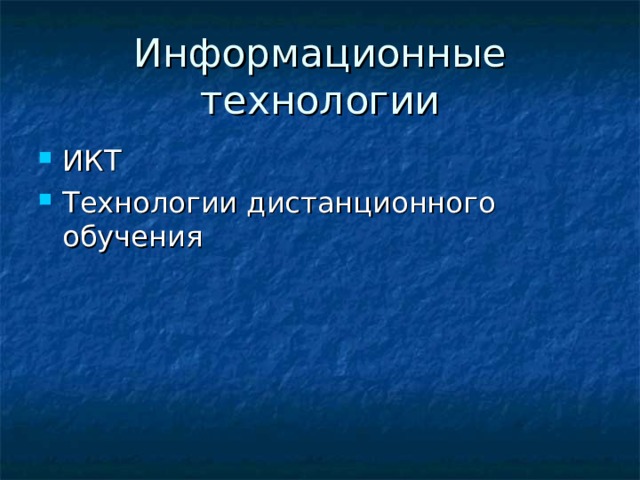 Информационные технологии

• ИКТ
• Технологии дистанционного обучения